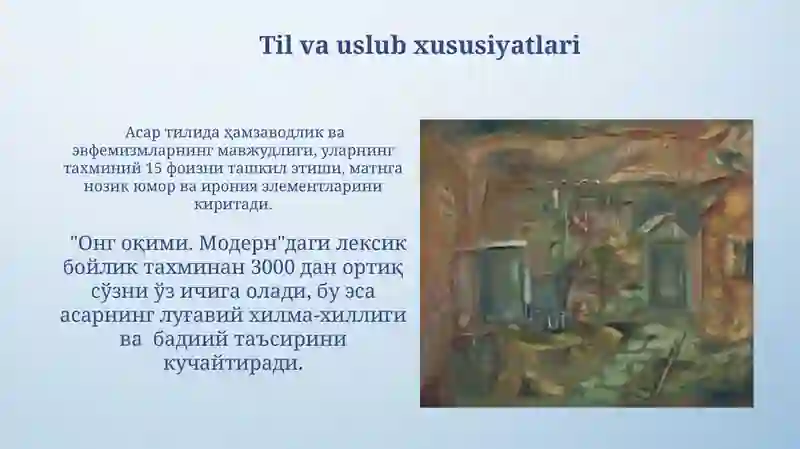 Til va uslub xususiyatlari

Асар тилида ҳамзаводлик ва эвфемизмларнинг мавжудлиги, уларнинг тахминий 15 фоизни ташкил этиши, матнга нозик юмор ва ирония элементларини киритади.

"Онг оқими. Модерн"даги лексик бойлик тахминан 3000 дан ортиқ сўзни ўз ичига олади, бу эса асарнинг луғавий хилма-хиллиги ва бадиий таъсирини кучайтиради.